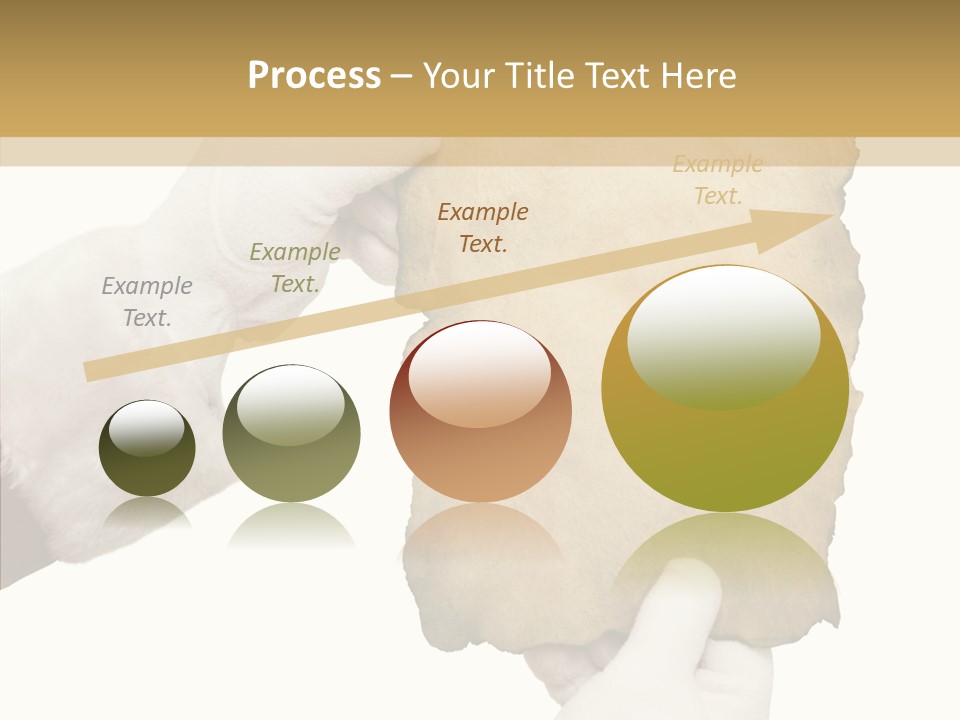 Process – Your Title Text Here

Example Text.

Example Text.

Example Text.

Example Text.